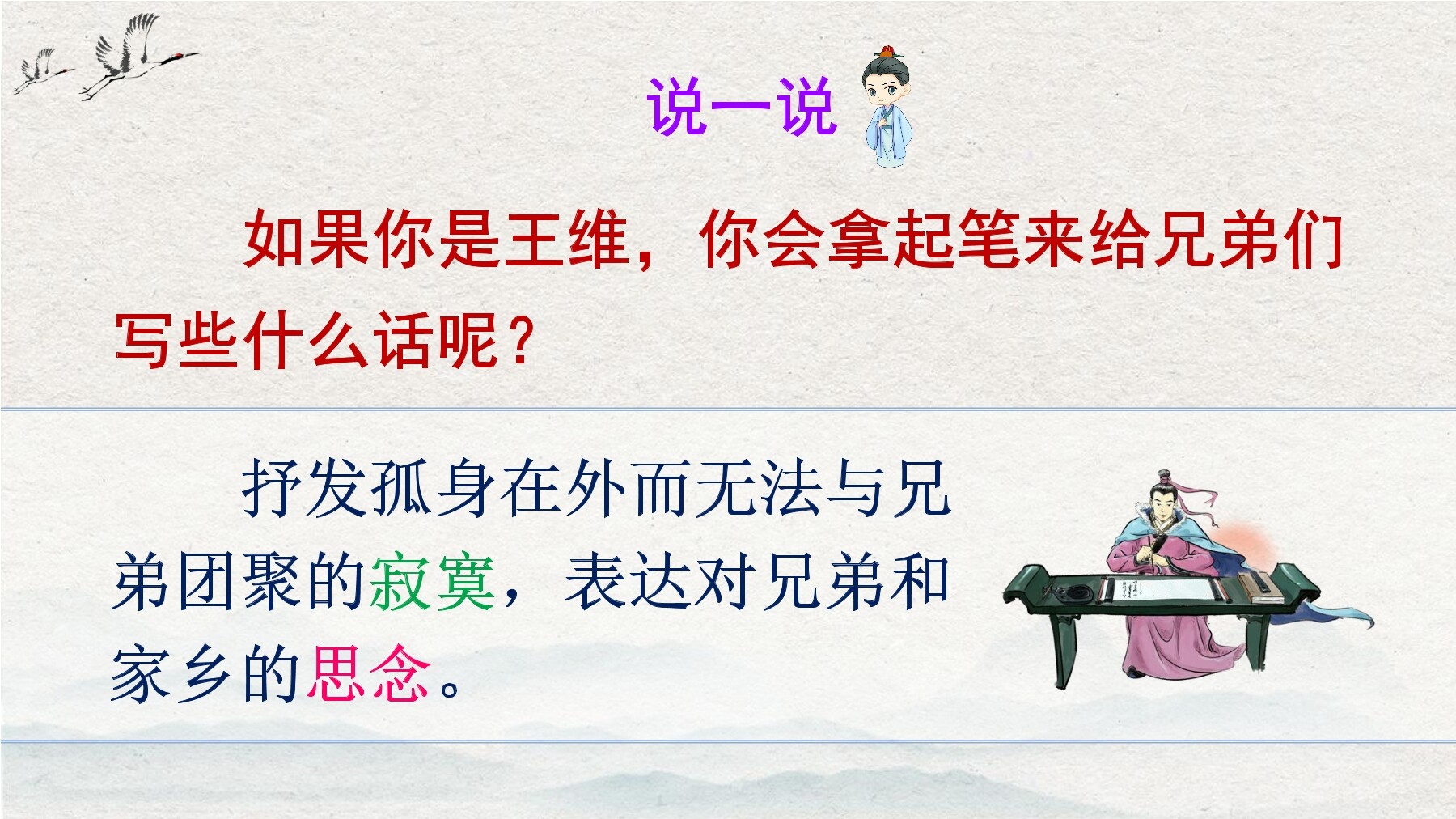 说一说

如果你是王维，你会拿起笔来给兄弟们写些什么话呢？

抒发孤身在外而无法与兄弟团聚的寂寞，表达对兄弟和家乡的思念。